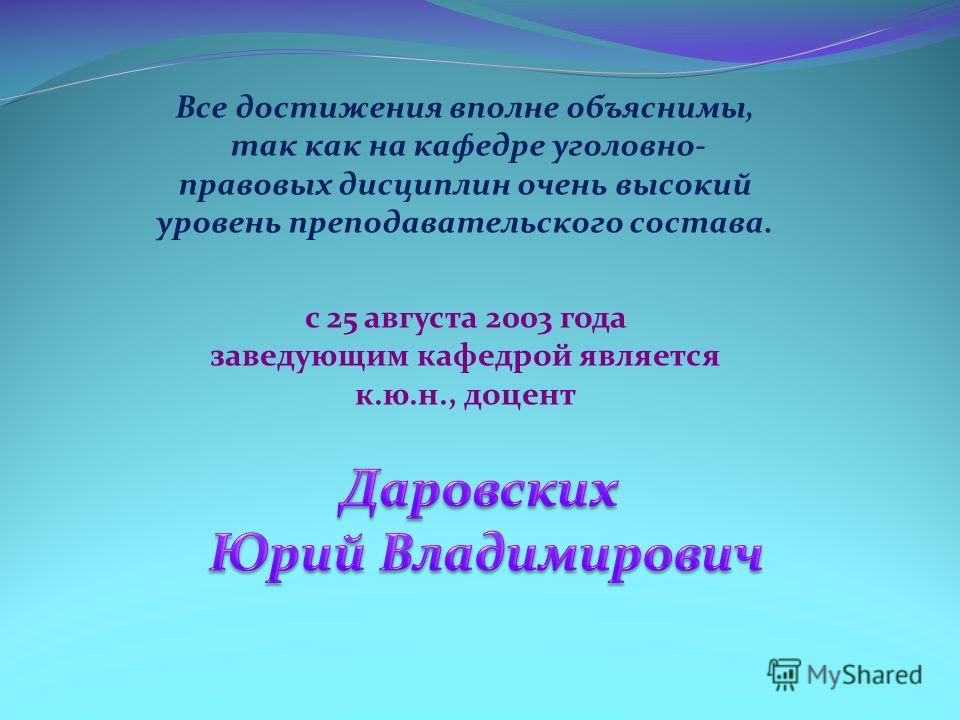 Все достижения вполне объяснимы, так как на кафедре уголовно-правовых дисциплин очень высокий уровень преподавательского состава.

с 25 августа 2003 года заведующим кафедрой является к.ю.н., доцент

Даровских Юрий Владимирович

MyShared